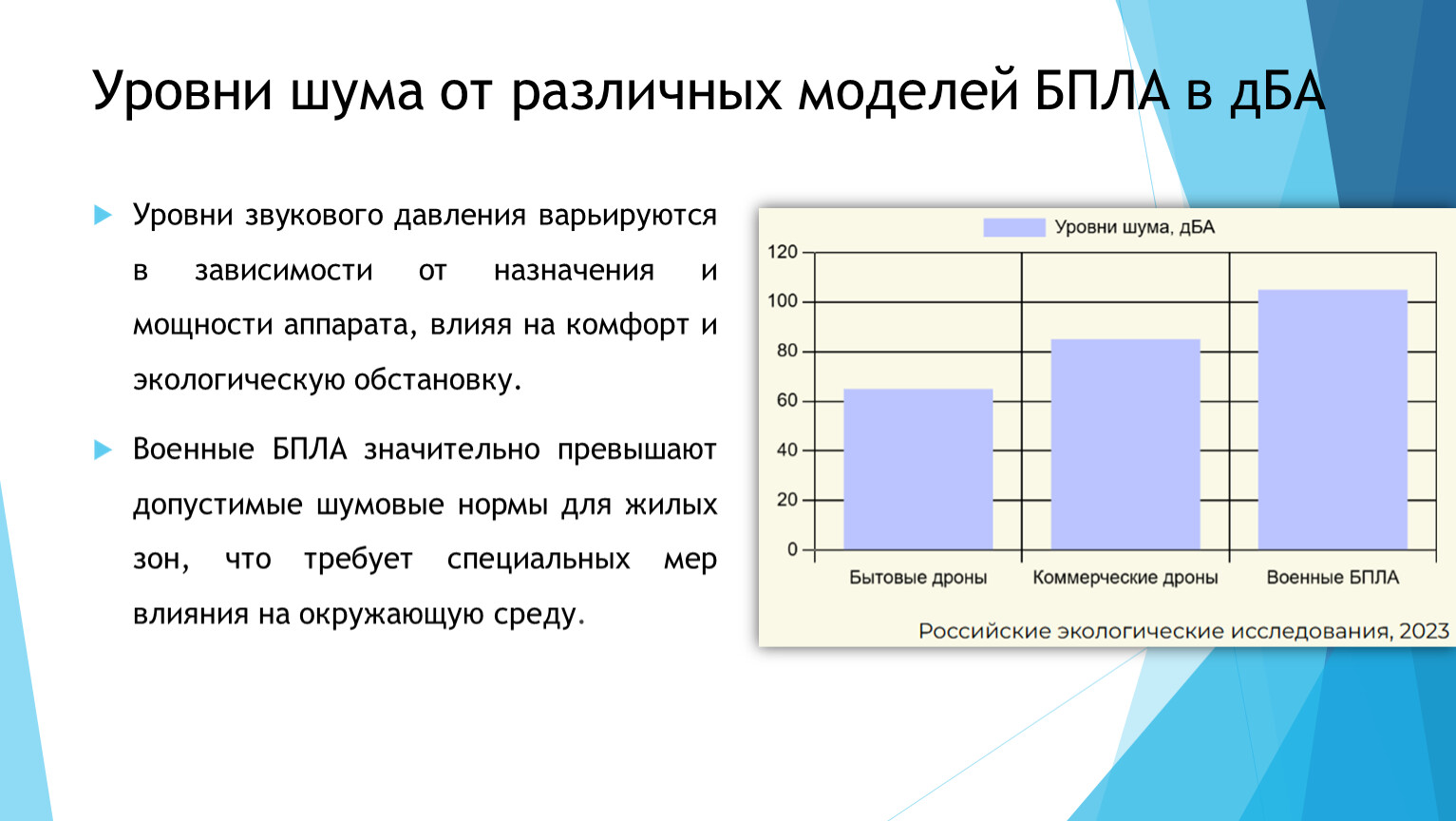 Уровни шума от различных моделей БПЛА в дБА

Уровни звукового давления варьируются в зависимости от назначения и мощности аппарата, влияя на комфорт и экологическую обстановку.

Военные БПЛА значительно превышают допустимые шумовые нормы для жилых зон, что требует специальных мер влияния на окружающую среду.

Уровни шума, дБА

120
100
80
60
40
20
0

Бытовые дроны
Коммерческие дроны
Военные БПЛА

Российские экологические исследования, 2023